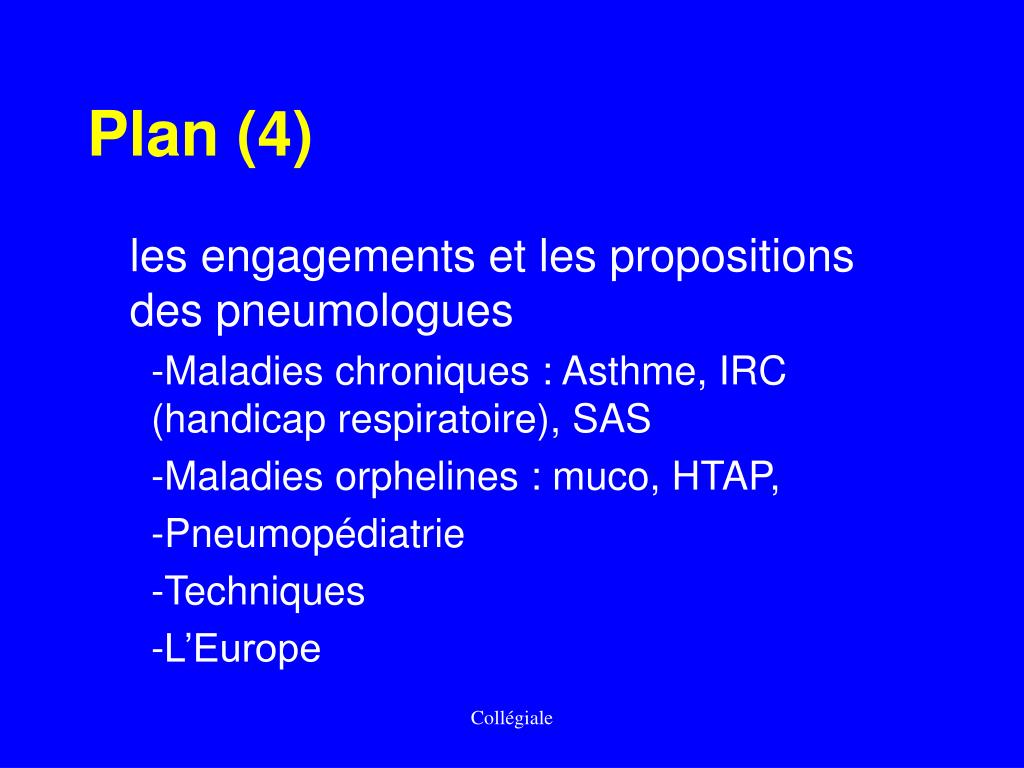 Plan (4)

les engagements et les propositions des pneumologues

-Maladies chroniques : Asthme, IRC (handicap respiratoire), SAS

-Maladies orphelines : muco, HTAP,

-Pneumopédiatrie

-Techniques

-L’Europe

Collégiale